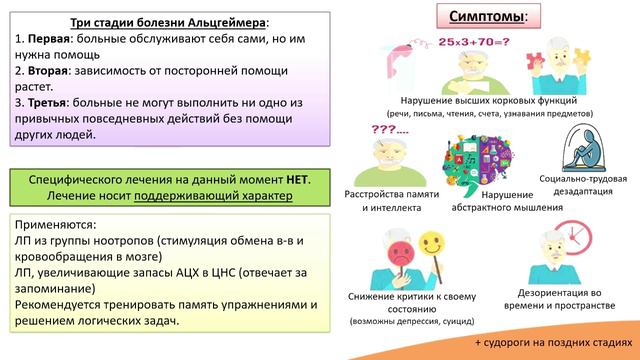 Три стадии болезни Альцгеймера:
1. Первая: больные обслуживают себя сами, но им нужна помощь
2. Вторая: зависимость от посторонней помощи растет.
3. Третья: больные не могут выполнить ни одно из привычных повседневных действий без помощи других людей.

Специфического лечения на данный момент НЕТ. Лечение носит поддерживающий характер

Применяются:
ЛП из группы ноотропов (стимуляция обмена в-в и кровообращения в мозге)
ЛП, увеличивающие запасы АЦХ в ЦНС (отвечает за запоминание)
Рекомендуется тренировать память упражнениями и решением логических задач.

Симптомы:

$25 \times 3 + 70 = ?$

Нарушение высших корковых функций
(речи, письма, чтения, счета, узнавания предметов)

???....

Расстройства памяти и интеллекта

Нарушение абстрактного мышления

Социально-трудовая дезадаптация

Снижение критики к своему состоянию
(возможны депрессия, суицид)

Дезориентация во времени и пространстве

+ судороги на поздних стадиях